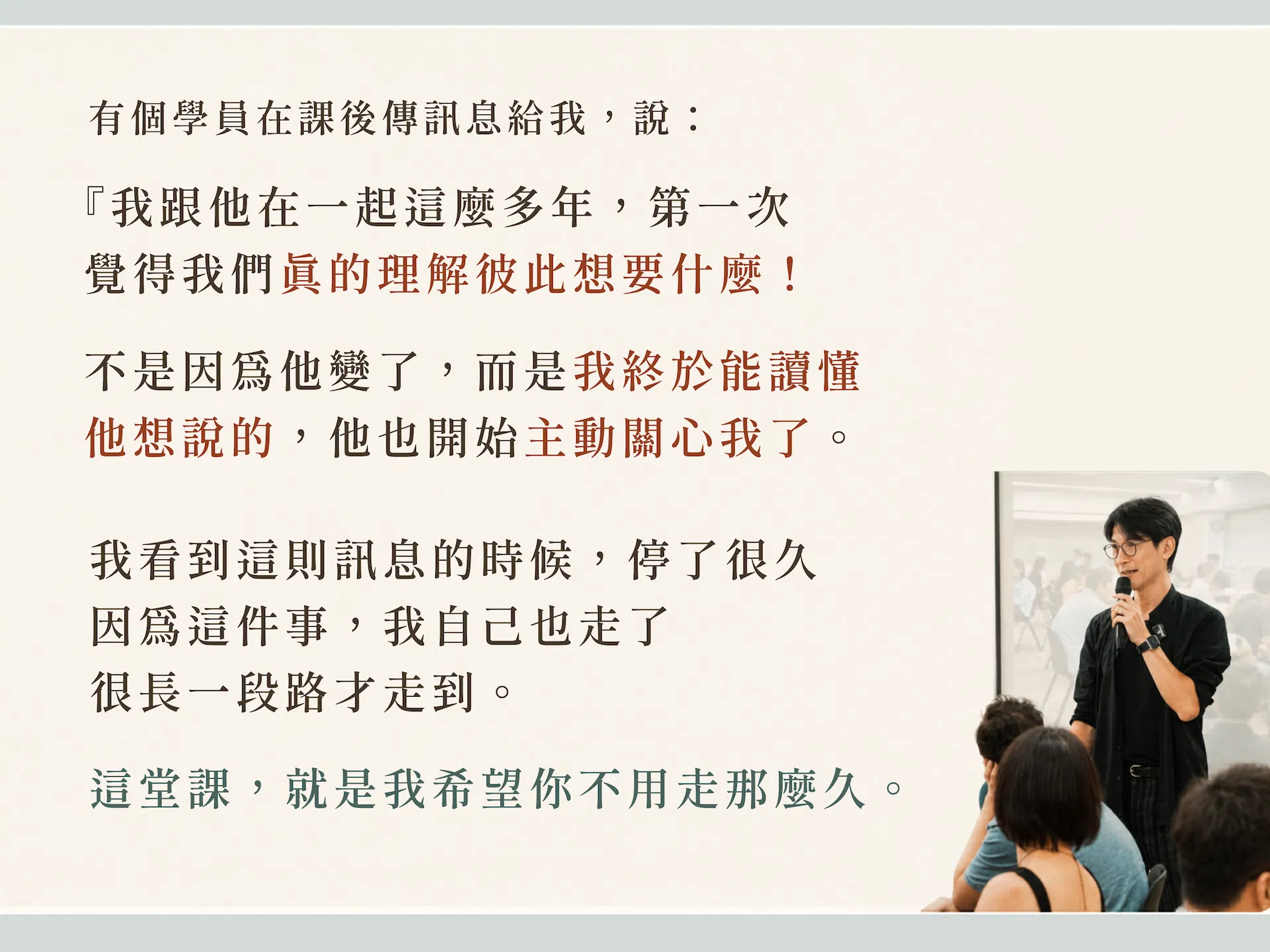 有個學員在課後傳訊息給我，說：

『我跟他在一起這麼多年，第一次覺得我們真的理解彼此想要什麼！

不是因爲他變了，而是我終於能讀懂他想說的，他也開始主動關心我了。

我看到這則訊息的時候，停了很久
因爲這件事，我自己也走了
很長一段路才走到。

這堂課，就是我希望你不用走那麼久。